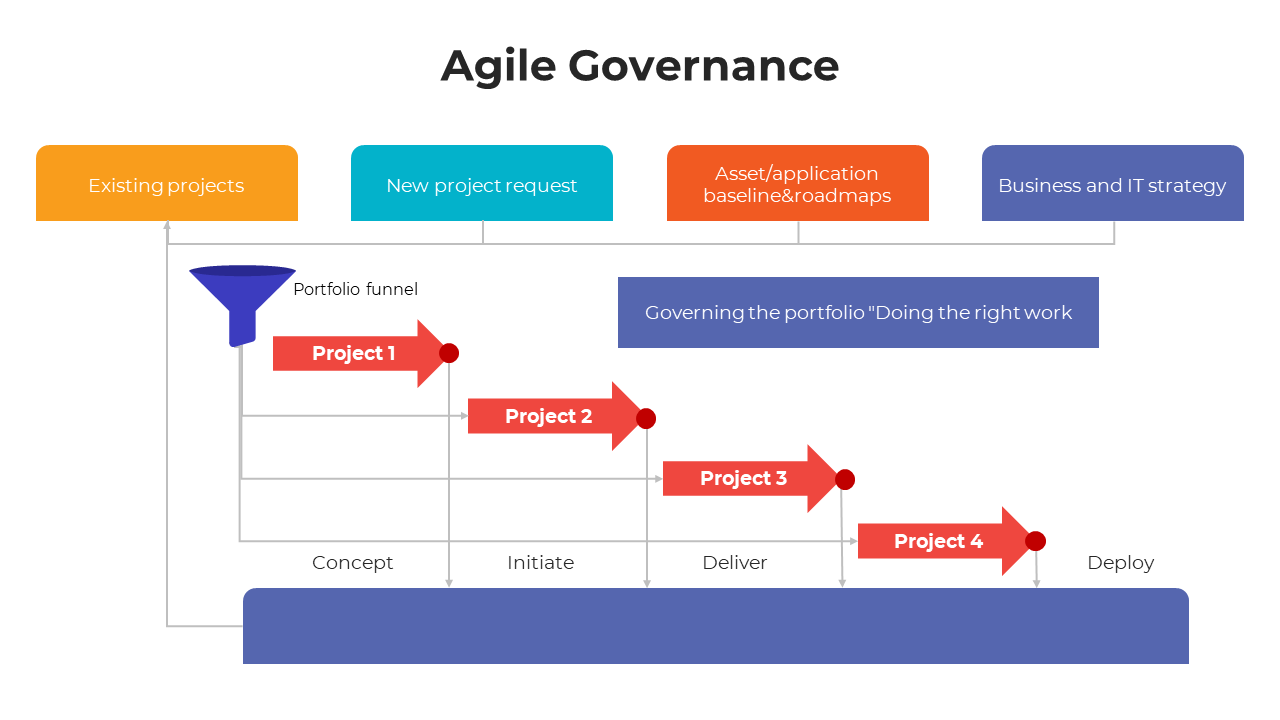 Agile Governance

Existing projects

New project request

Asset/application baseline&roadmaps

Business and IT strategy

Portfolio funnel

Governing the portfolio "Doing the right work

Project 1

Project 2

Project 3

Project 4

Concept

Initiate

Deliver

Deploy